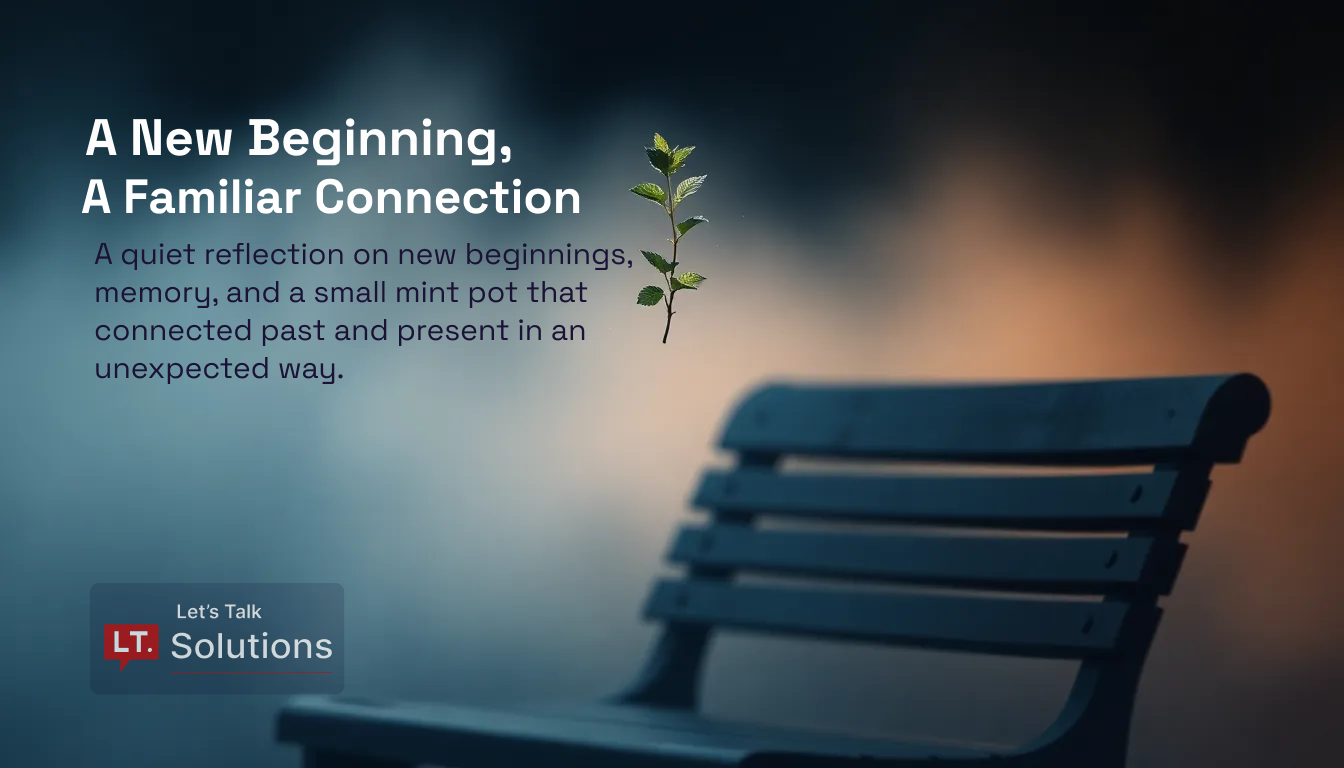 A New Beginning,
A Familiar Connection

A quiet reflection on new beginnings, memory, and a small mint pot that connected past and present in an unexpected way.

Let's Talk
LT. Solutions